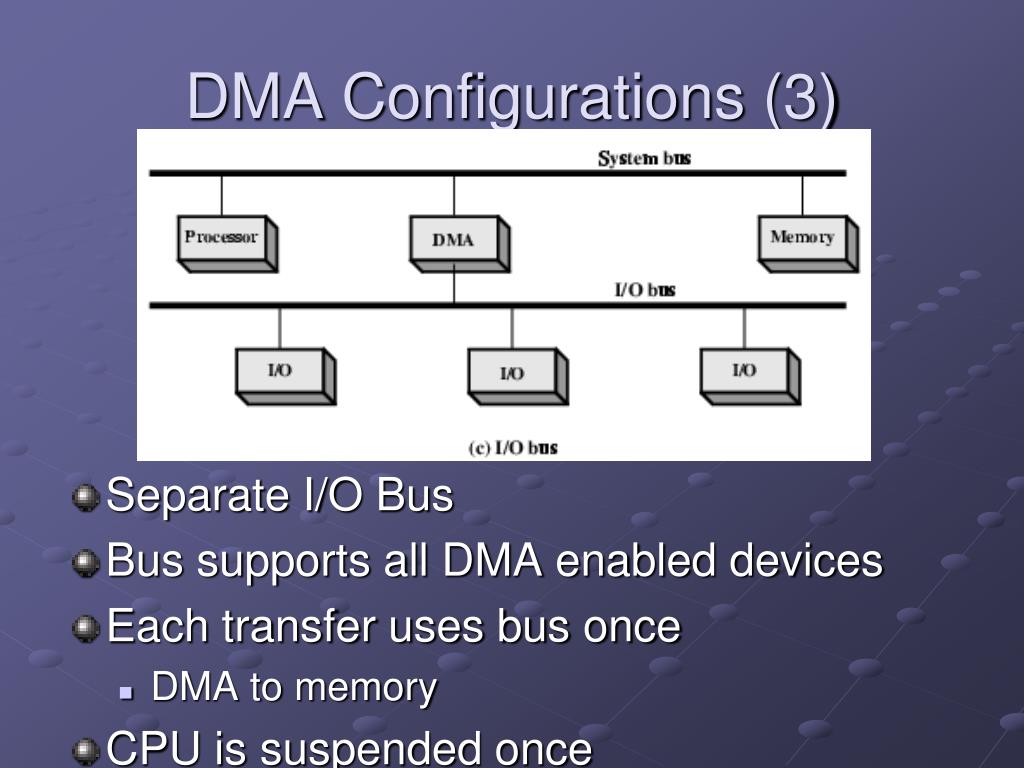 DMA Configurations (3)

System bus

Processor

DMA

Memory

I/O bus

I/O

I/O

I/O

(c) I/O bus

Separate I/O Bus

Bus supports all DMA enabled devices

Each transfer uses bus once

DMA to memory

CPU is suspended once